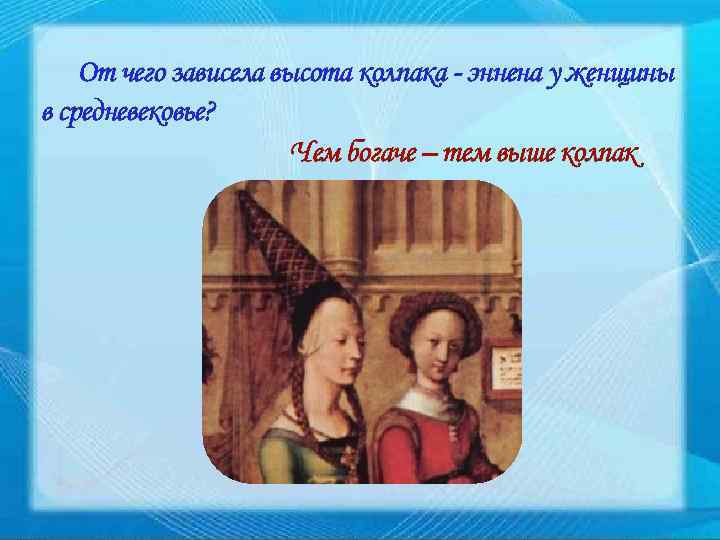 От чего зависела высота колпака - эннена у женщины в средневековье?

Чем богаче – тем выше колпак